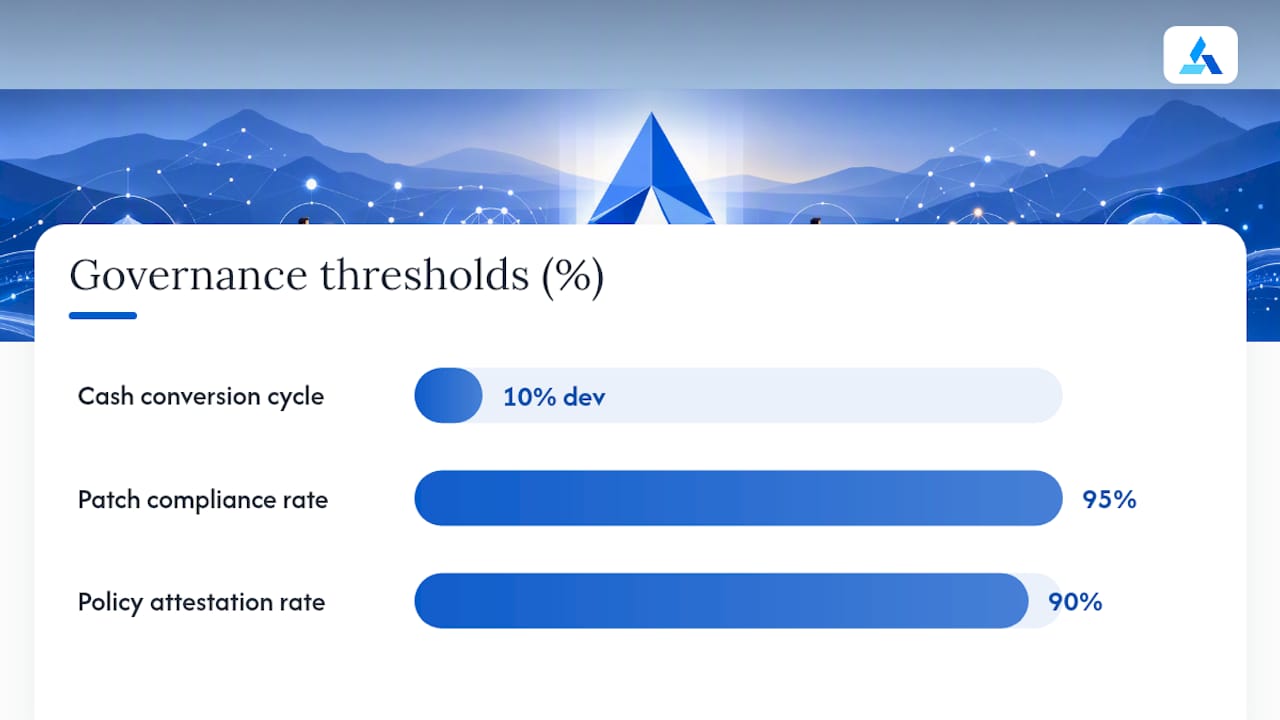 Governance thresholds (%)

Cash conversion cycle
10% dev

Patch compliance rate
95%

Policy attestation rate
90%